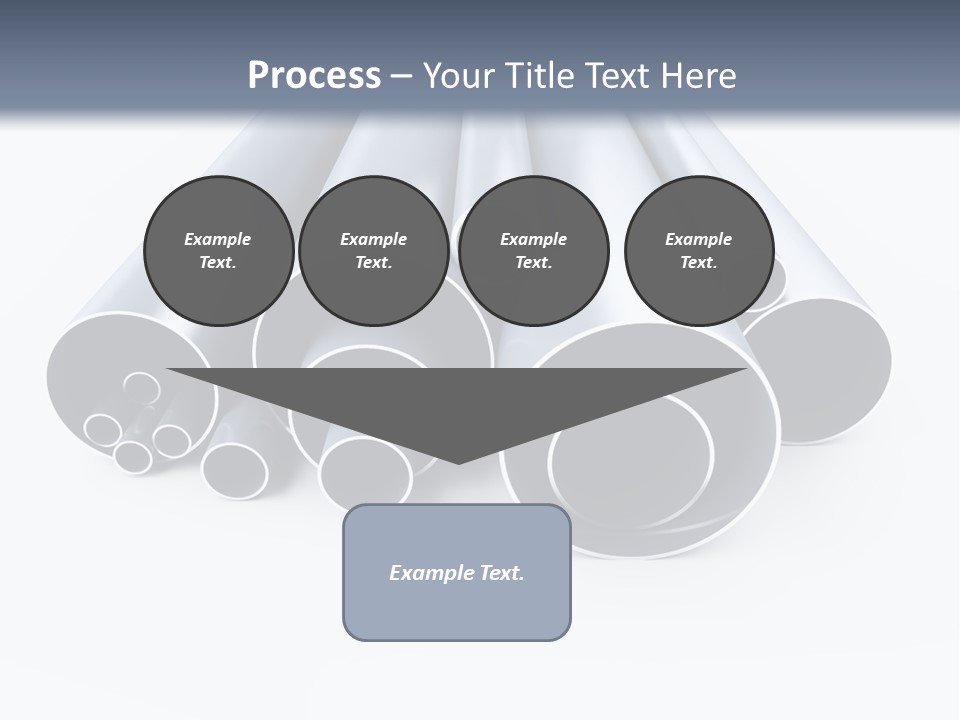 Process – Your Title Text Here

Example Text.

Example Text.

Example Text.

Example Text.

Example Text.